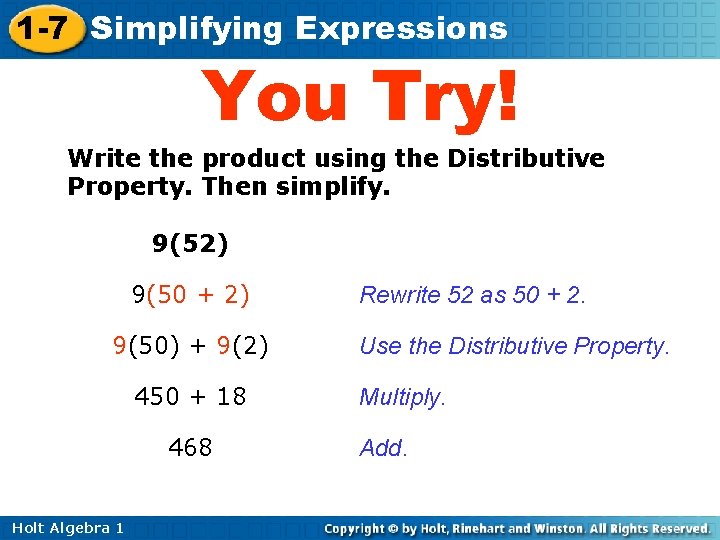 1-7 Simplifying Expressions

You Try!

Write the product using the Distributive Property. Then simplify.

$9(52)$

$9(50 + 2)$ Rewrite 52 as 50 + 2.

$9(50) + 9(2)$ Use the Distributive Property.

$450 + 18$ Multiply.

$468$ Add.

Holt Algebra 1

Copyright © by Holt, Rinehart and Winston. All Rights Reserved.